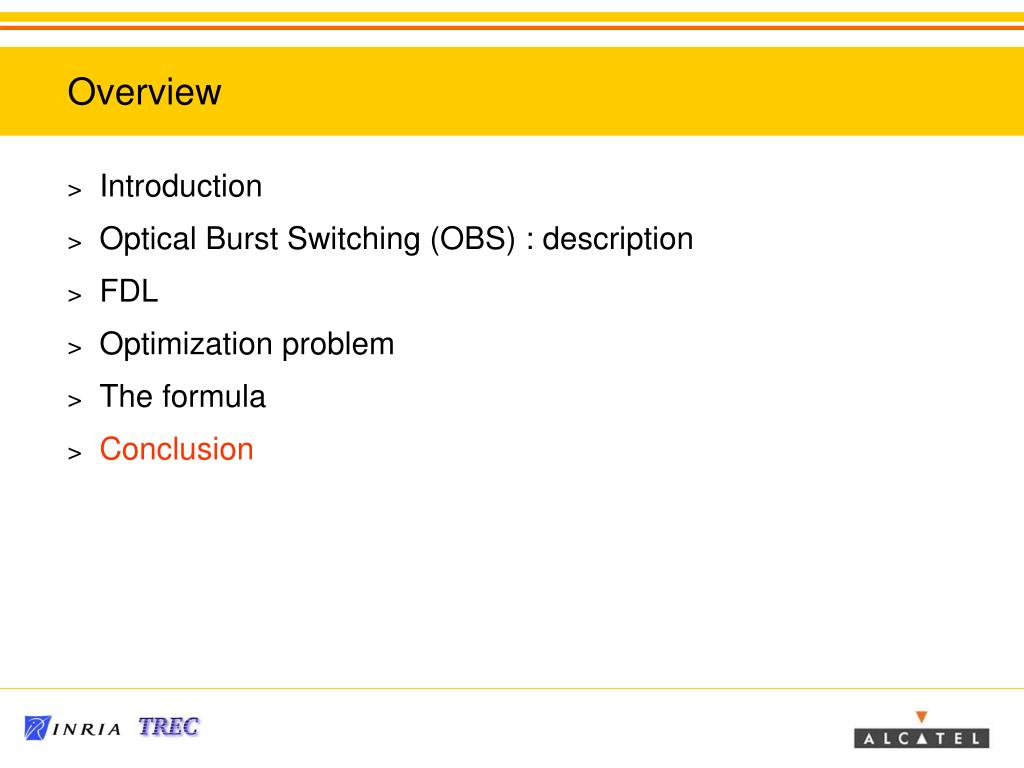 Overview

> Introduction
> Optical Burst Switching (OBS) : description
> FDL
> Optimization problem
> The formula
> Conclusion

INRIA TREC

ALCATEL